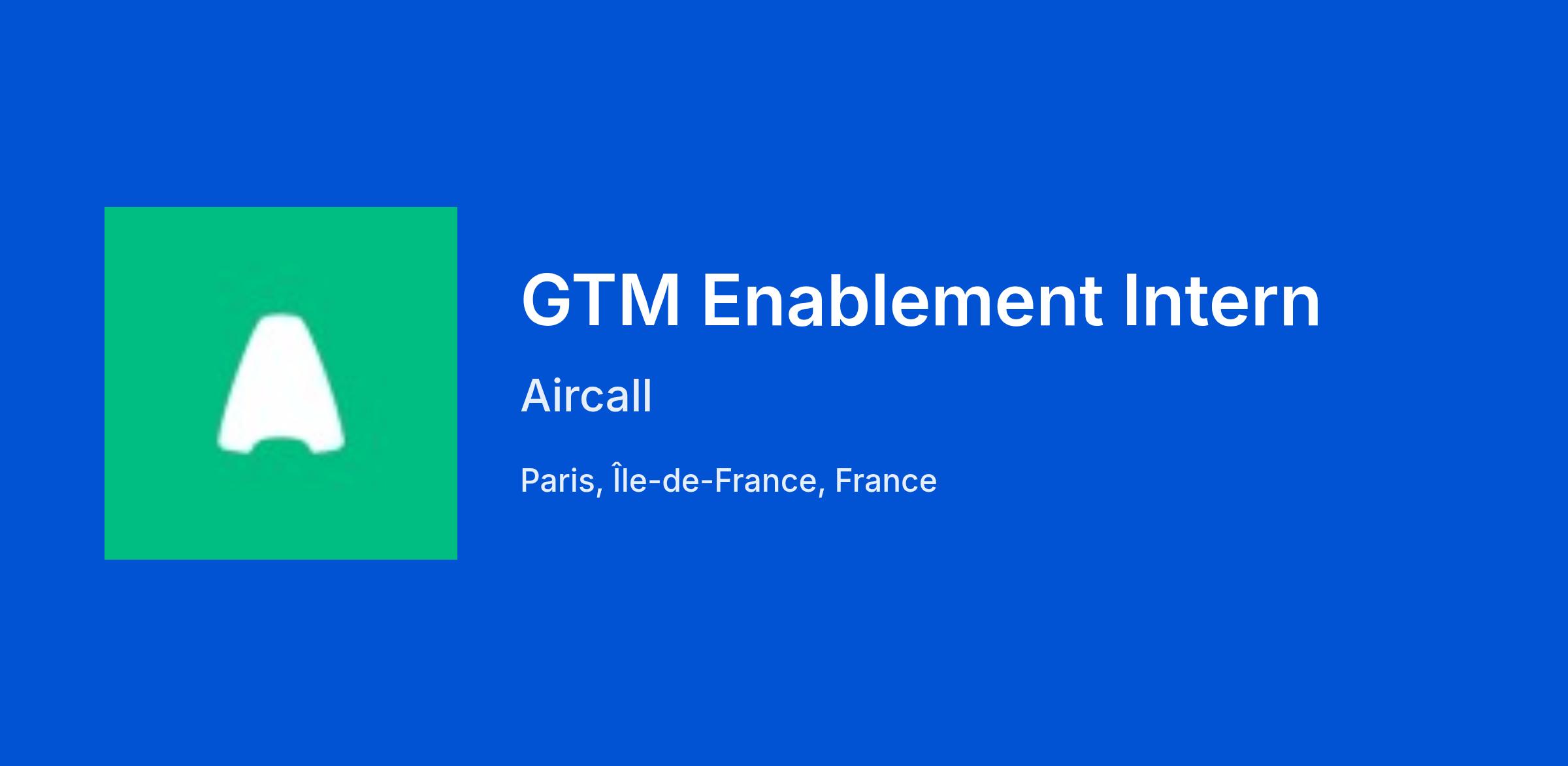 GTM Enablement Intern

Aircall

Paris, Île-de-France, France